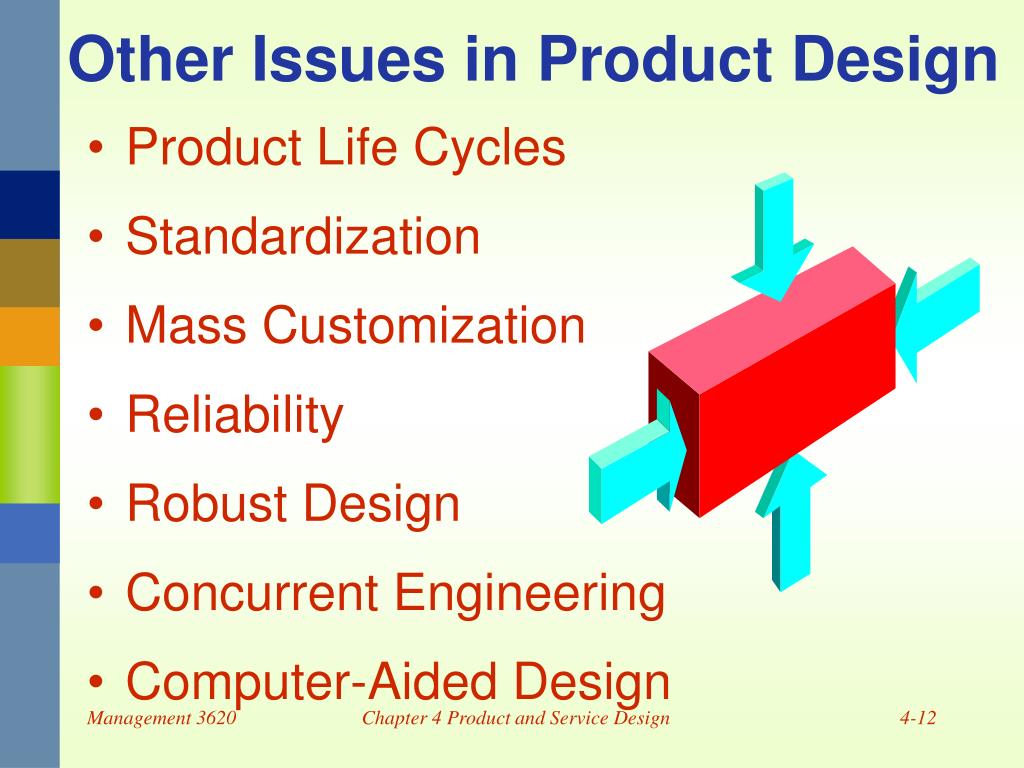 Other Issues in Product Design

• Product Life Cycles
• Standardization
• Mass Customization
• Reliability
• Robust Design
• Concurrent Engineering
• Computer-Aided Design

Management 3620 Chapter 4 Product and Service Design 4-12